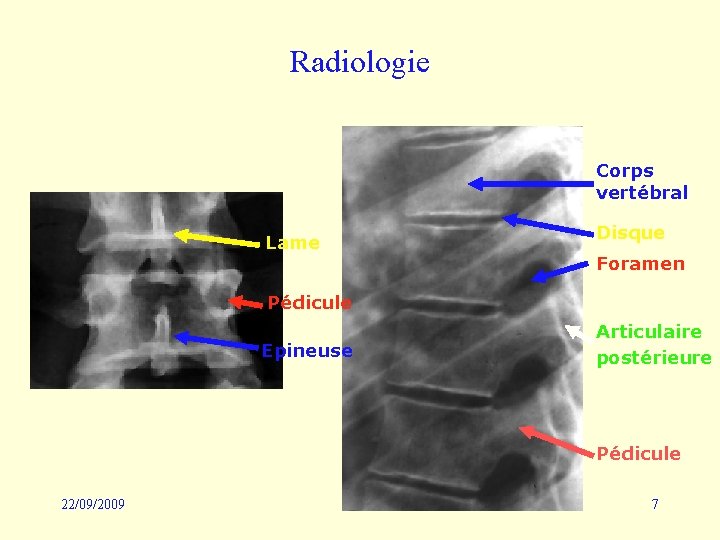 Radiologie

Lame

Pédicule

Epineuse

Corps vertébral

Disque

Foramen

Articulaire postérieure

Pédicule

22/09/2009

7